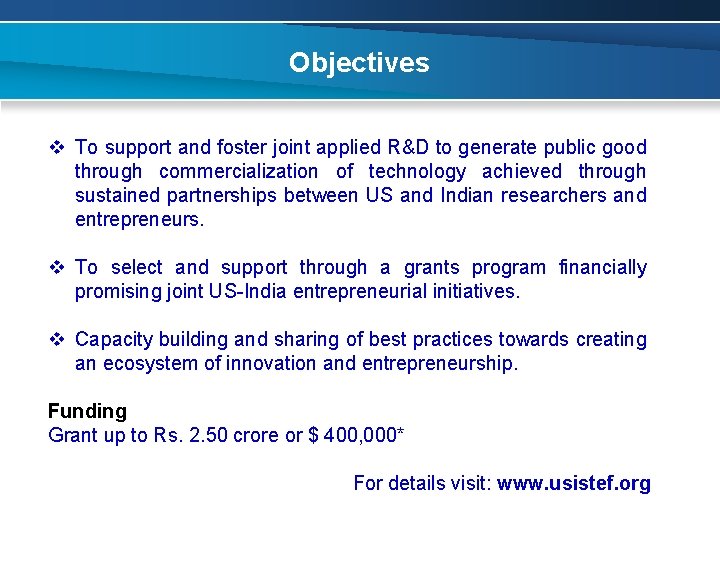 Objectives

❖ To support and foster joint applied R&D to generate public good through commercialization of technology achieved through sustained partnerships between US and Indian researchers and entrepreneurs.

❖ To select and support through a grants program financially promising joint US-India entrepreneurial initiatives.

❖ Capacity building and sharing of best practices towards creating an ecosystem of innovation and entrepreneurship.

Funding
Grant up to Rs. 2.50 crore or $ 400,000*

For details visit: www.usistef.org